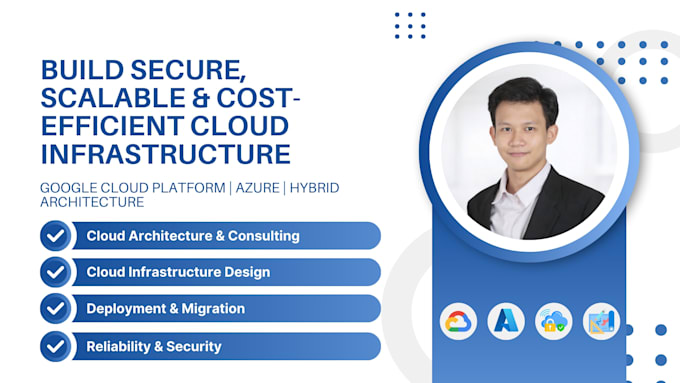 BUILD SECURE, SCALABLE & COST-EFFICIENT CLOUD INFRASTRUCTURE

GOOGLE CLOUD PLATFORM | AZURE | HYBRID ARCHITECTURE

Cloud Architecture & Consulting

Cloud Infrastructure Design

Deployment & Migration

Reliability & Security